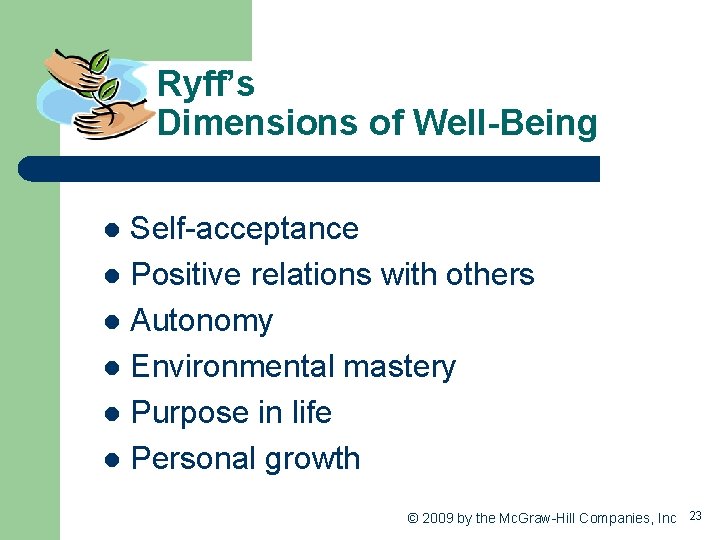 Ryff's
Dimensions of Well-Being

- Self-acceptance
- Positive relations with others
- Autonomy
- Environmental mastery
- Purpose in life
- Personal growth

© 2009 by the McGraw-Hill Companies, Inc 23